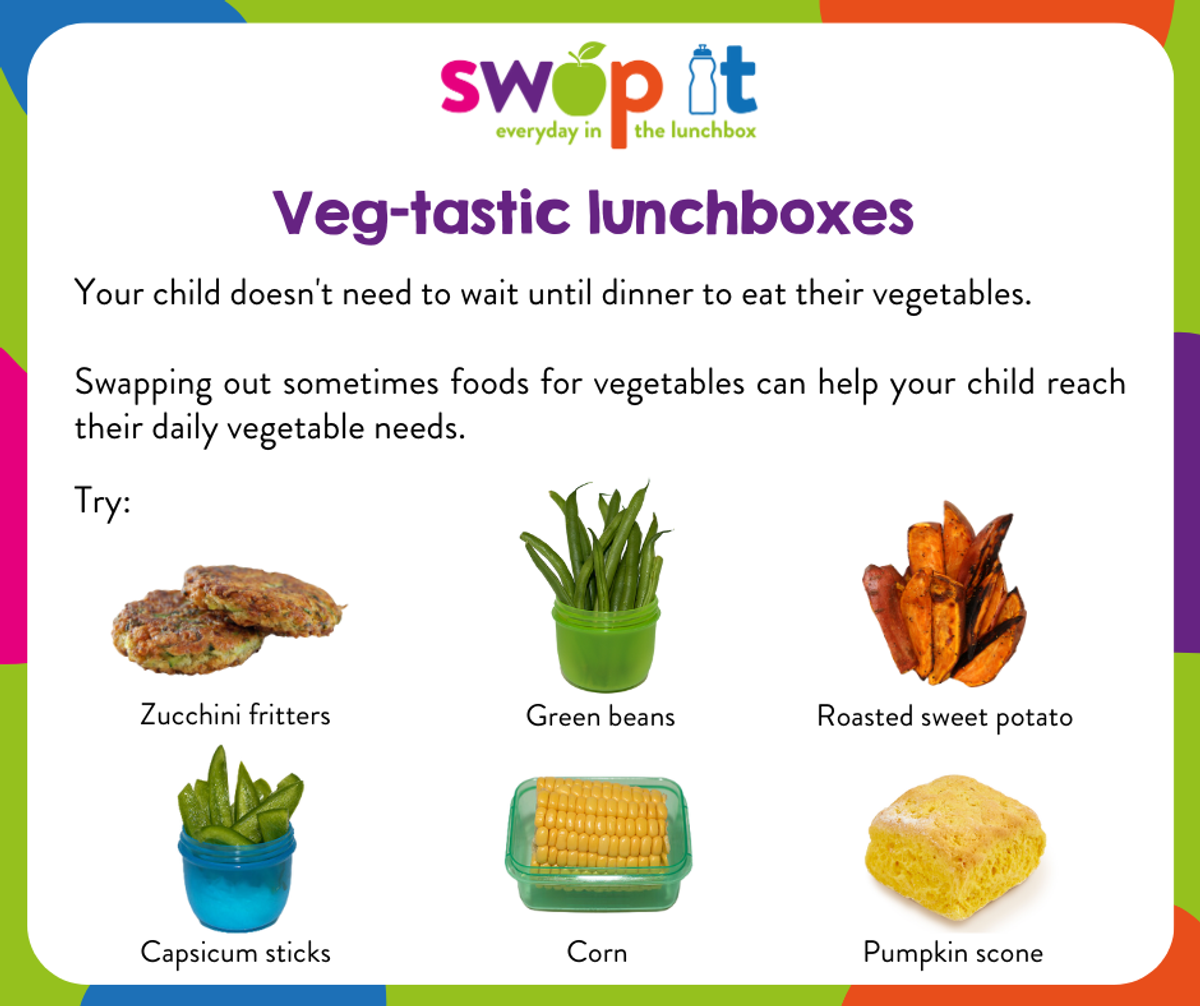 swap it
everyday in the lunchbox

Veg-tastic lunchboxes

Your child doesn't need to wait until dinner to eat their vegetables.

Swapping out sometimes foods for vegetables can help your child reach their daily vegetable needs.

Try:

Zucchini fritters

Green beans

Roasted sweet potato

Capsicum sticks

Corn

Pumpkin scone